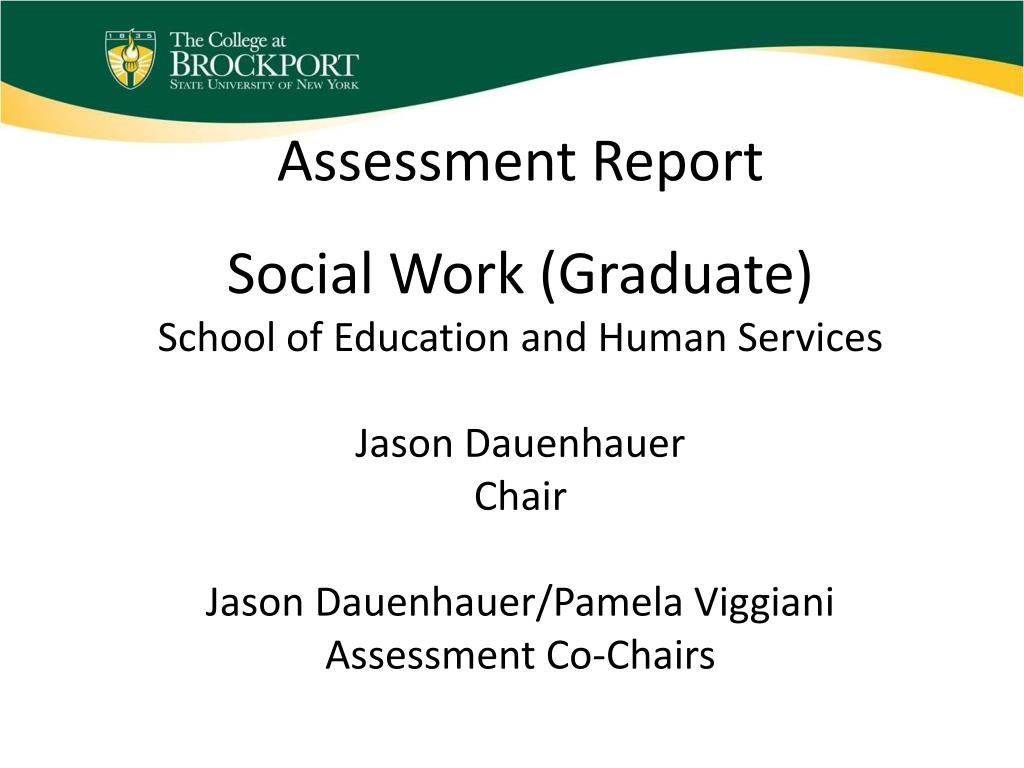 1835

The College at
BROCKPORT
STATE UNIVERSITY OF NEW YORK

Assessment Report

Social Work (Graduate)
School of Education and Human Services

Jason Dauenhauer
Chair

Jason Dauenhauer/Pamela Viggiani
Assessment Co-Chairs